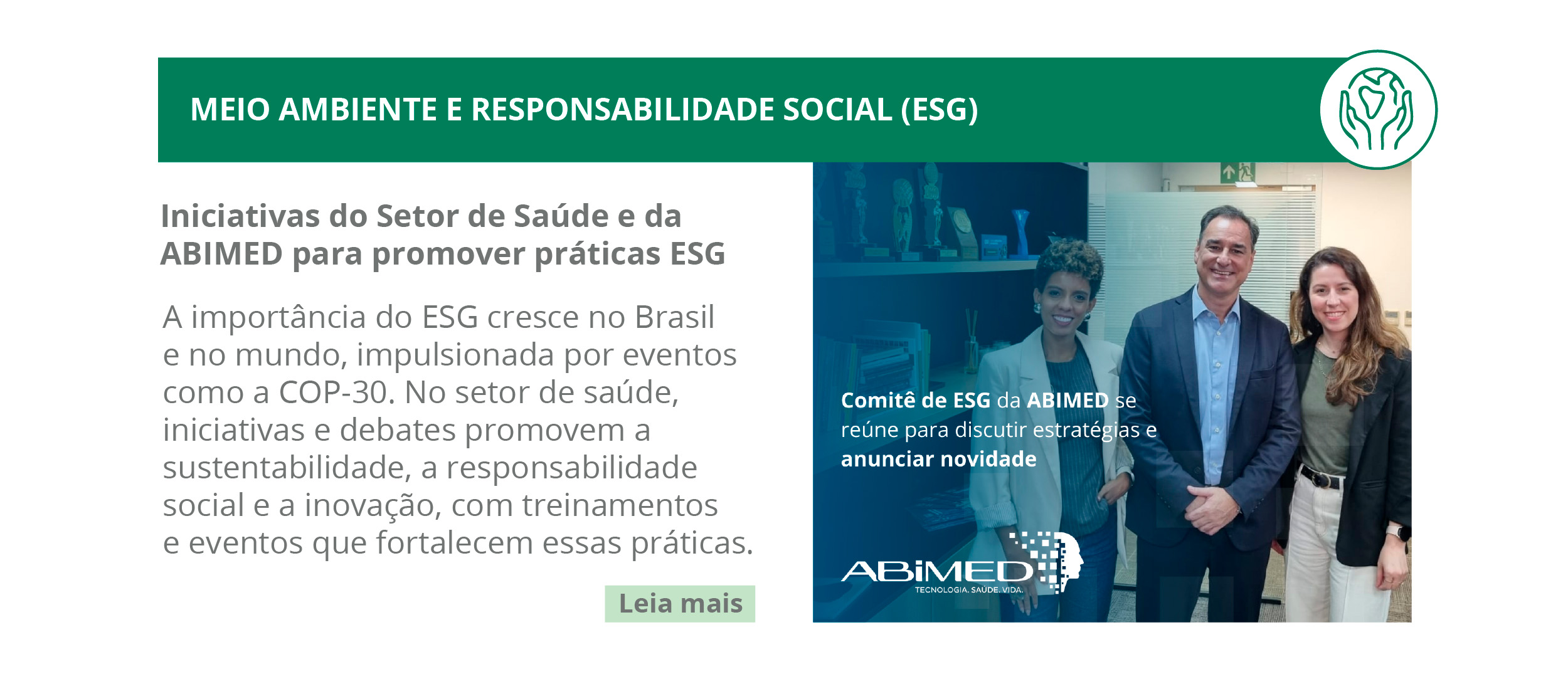 MEIO AMBIENTE E RESPONSABILIDADE SOCIAL (ESG)

Iniciativas do Setor de Saúde e da ABIMED para promover práticas ESG

A importância do ESG cresce no Brasil e no mundo, impulsionada por eventos como a COP-30. No setor de saúde, iniciativas e debates promovem a sustentabilidade, a responsabilidade social e a inovação, com treinamentos e eventos que fortalecem essas práticas.

Leia mais

Comitê de ESG da ABIMED se reúne para discutir estratégias e anunciar novidade

ABIMED
TECNOLOGIA. SAÚDE. VIDA.